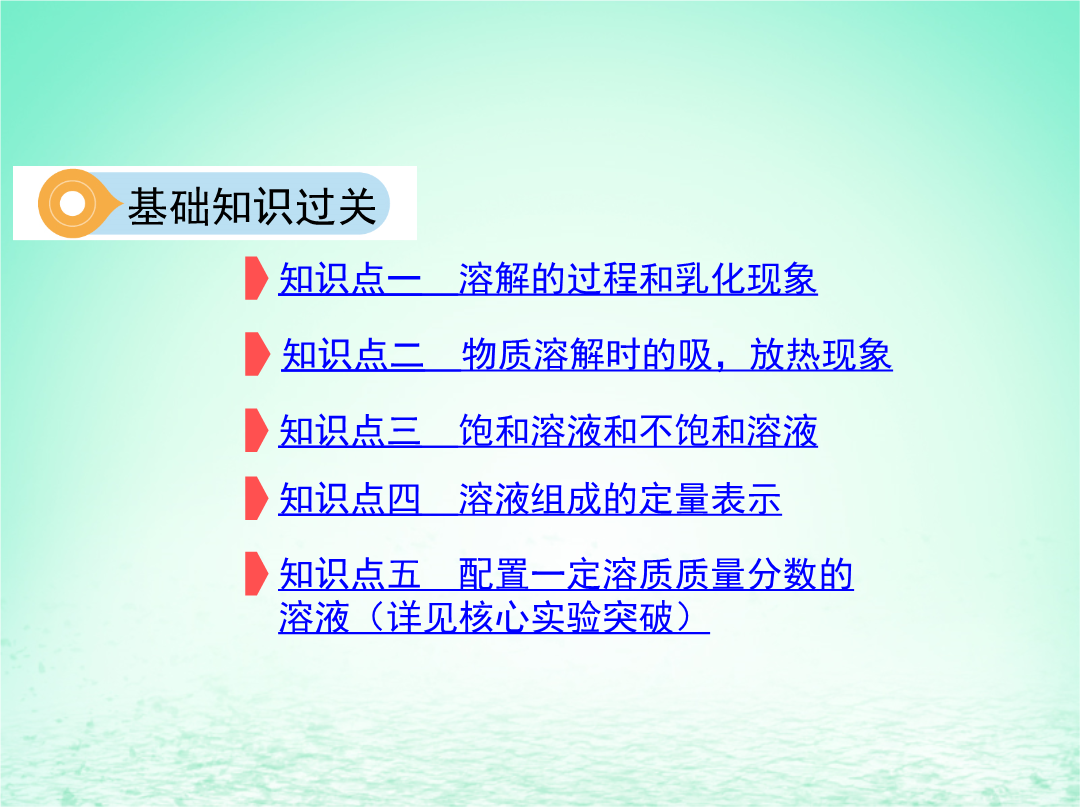 基础知识过关

知识点一　溶解的过程和乳化现象

知识点二　物质溶解时的吸，放热现象

知识点三　饱和溶液和不饱和溶液

知识点四　溶液组成的定量表示

知识点五　配置一定溶质质量分数的溶液（详见核心实验突破）